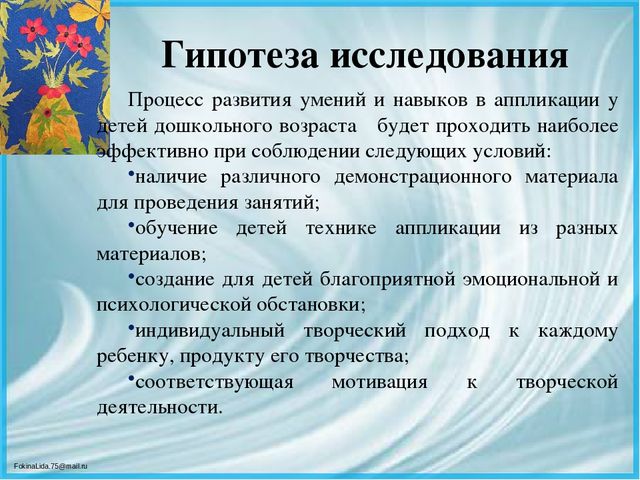 Гипотеза исследования

Процесс развития умений и навыков в аппликации у детей дошкольного возраста будет проходить наиболее эффективно при соблюдении следующих условий:

•наличие различного демонстрационного материала для проведения занятий;

•обучение детей технике аппликации из разных материалов;

•создание для детей благоприятной эмоциональной и психологической обстановки;

•индивидуальный творческий подход к каждому ребенку, продукту его творчества;

•соответствующая мотивация к творческой деятельности.

FokinaLida.75@mail.ru